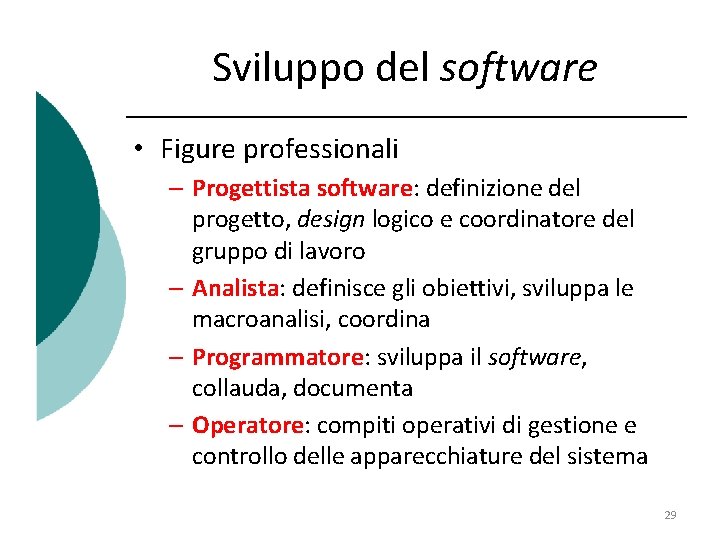 Sviluppo del software

• Figure professionali
– Progettista software: definizione del progetto, design logico e coordinatore del gruppo di lavoro
– Analista: definisce gli obiettivi, sviluppa le macroanalisi, coordina
– Programmatore: sviluppa il software, collauda, documenta
– Operatore: compiti operativi di gestione e controllo delle apparecchiature del sistema

29